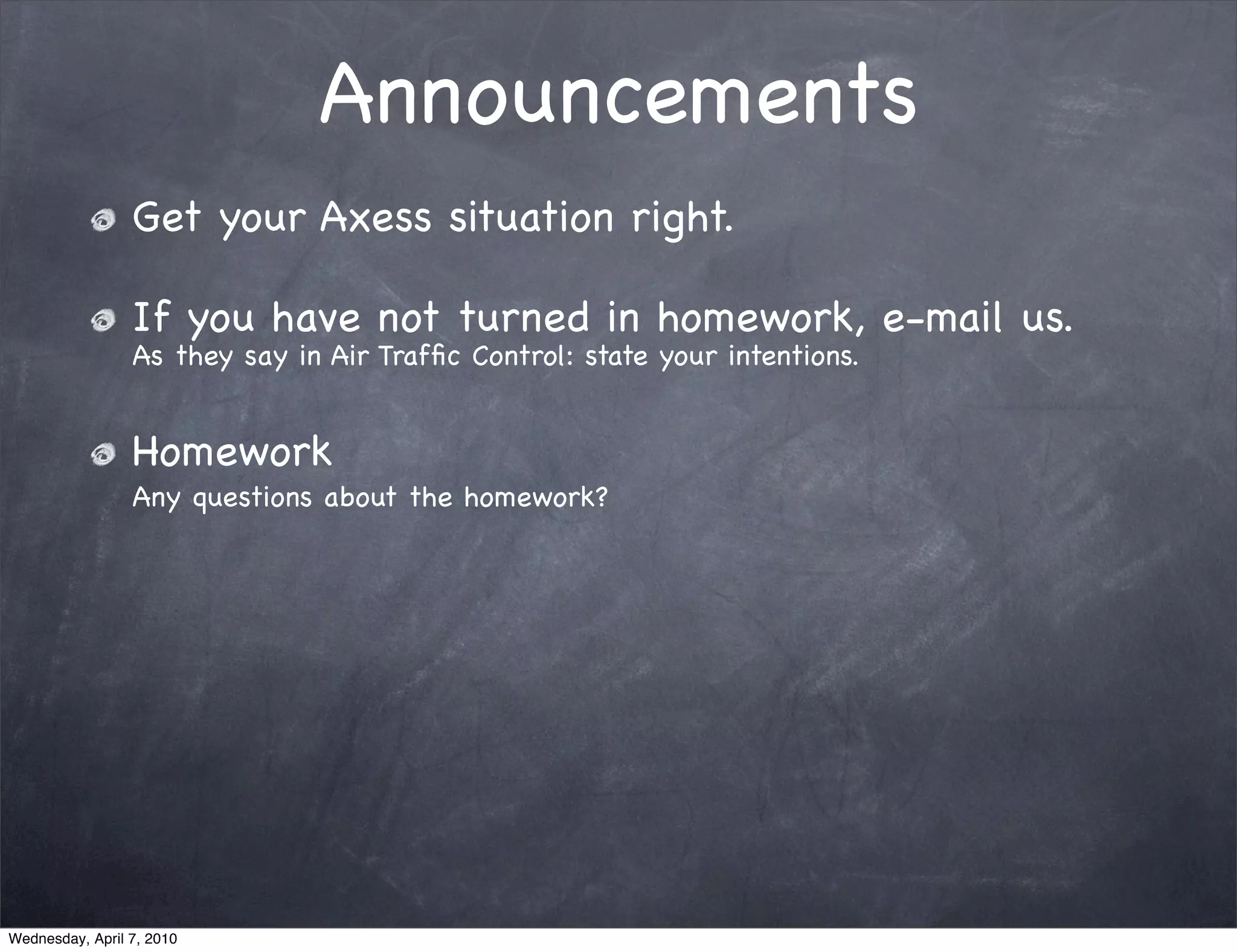 Announcements

Get your Axess situation right.

If you have not turned in homework, e-mail us.
As they say in Air Traffic Control: state your intentions.

Homework
Any questions about the homework?

Wednesday, April 7, 2010